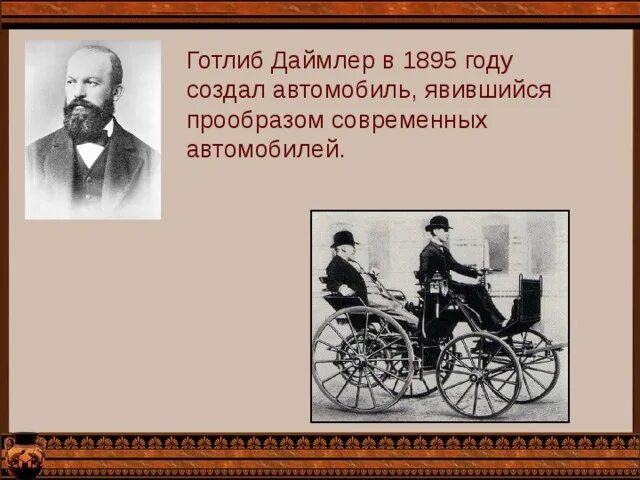 Готлиб Даймлер в 1895 году создал автомобиль, явившийся прообразом современных автомобилей.